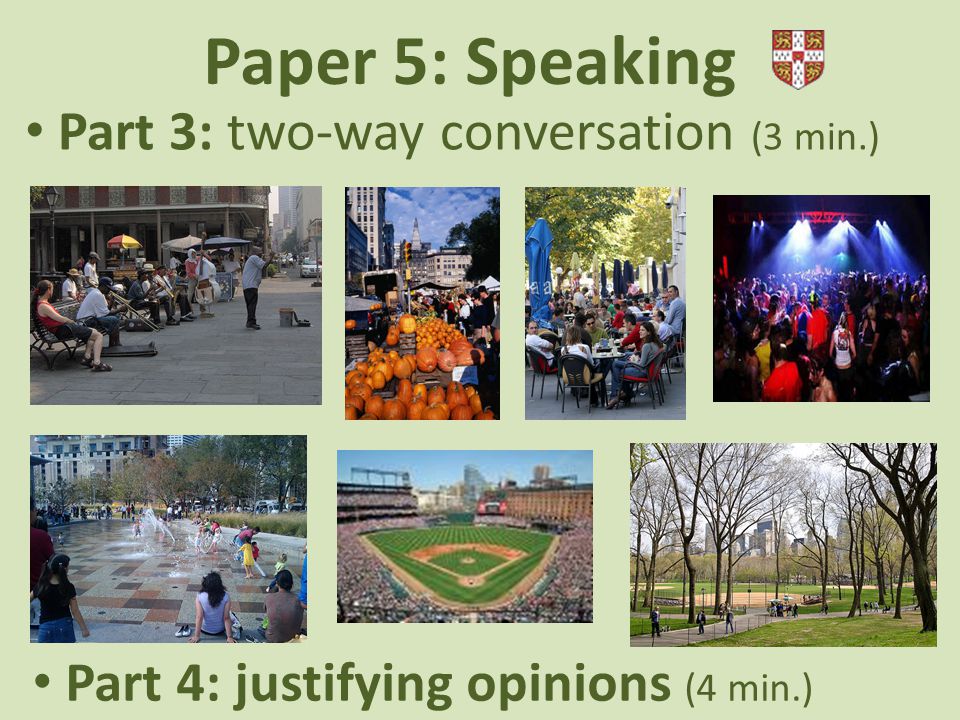 Paper 5: Speaking

• Part 3: two-way conversation (3 min.)

• Part 4: justifying opinions (4 min.)